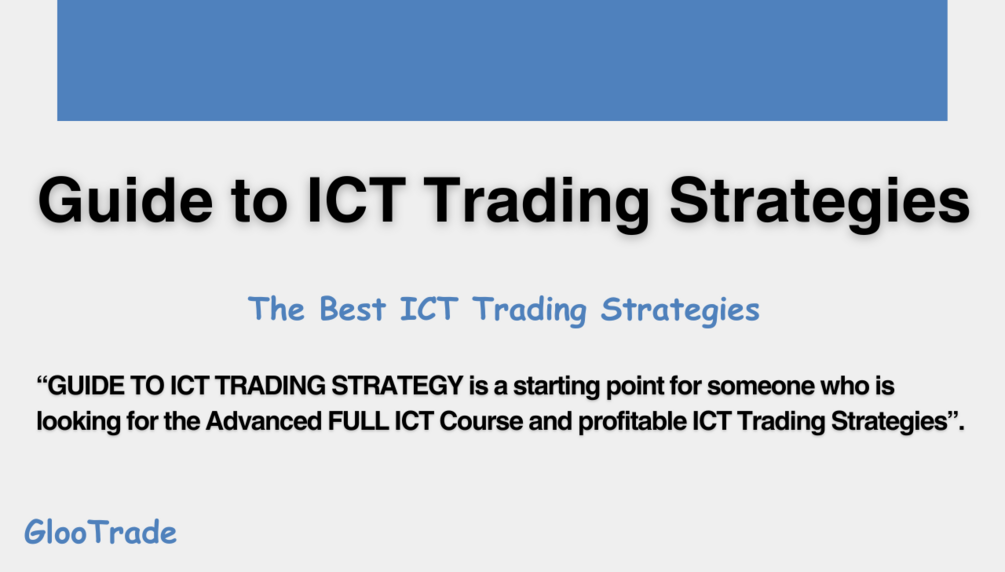 Guide to ICT Trading Strategies

The Best ICT Trading Strategies

“GUIDE TO ICT TRADING STRATEGY is a starting point for someone who is looking for the Advanced FULL ICT Course and profitable ICT Trading Strategies”.

GlooTrade